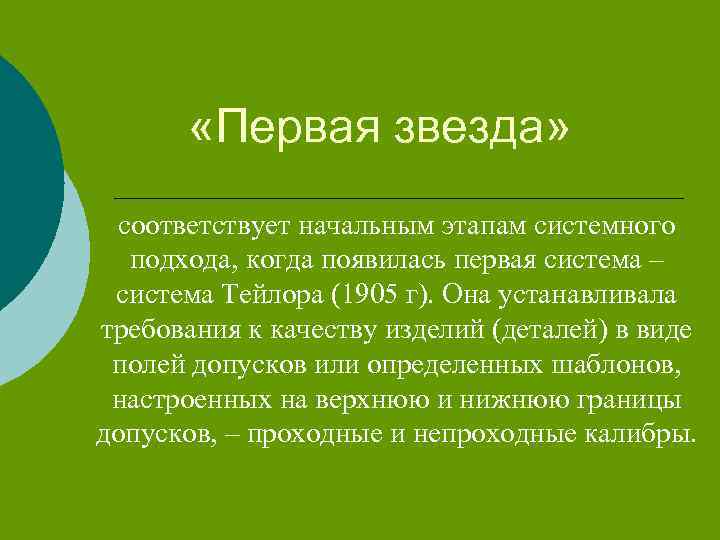 «Первая звезда»

соответствует начальным этапам системного подхода, когда появилась первая система – система Тейлора (1905 г). Она устанавливала требования к качеству изделий (деталей) в виде полей допусков или определенных шаблонов, настроенных на верхнюю и нижнюю границы допусков, – проходные и непроходные калибры.